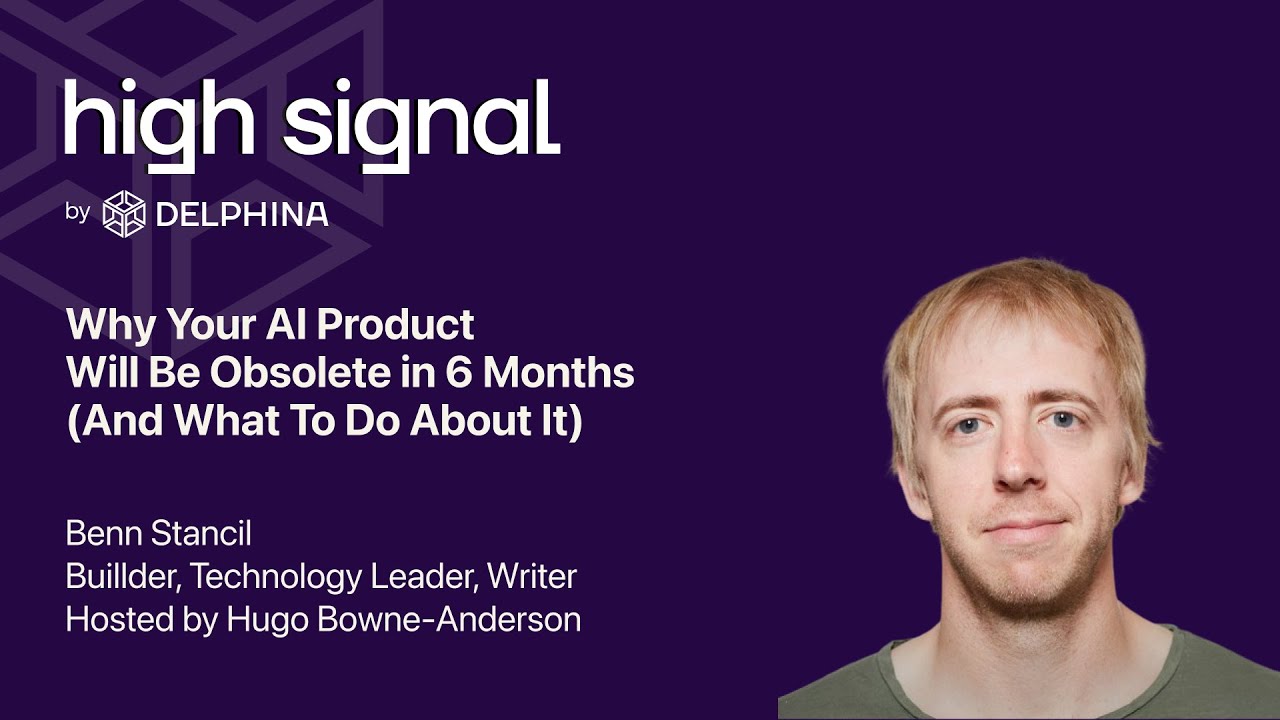 high signal

by DELPHINA

Why Your AI Product Will Be Obsolete in 6 Months (And What To Do About It)

Benn Stancil
Buillder, Technology Leader, Writer
Hosted by Hugo Bowne-Anderson